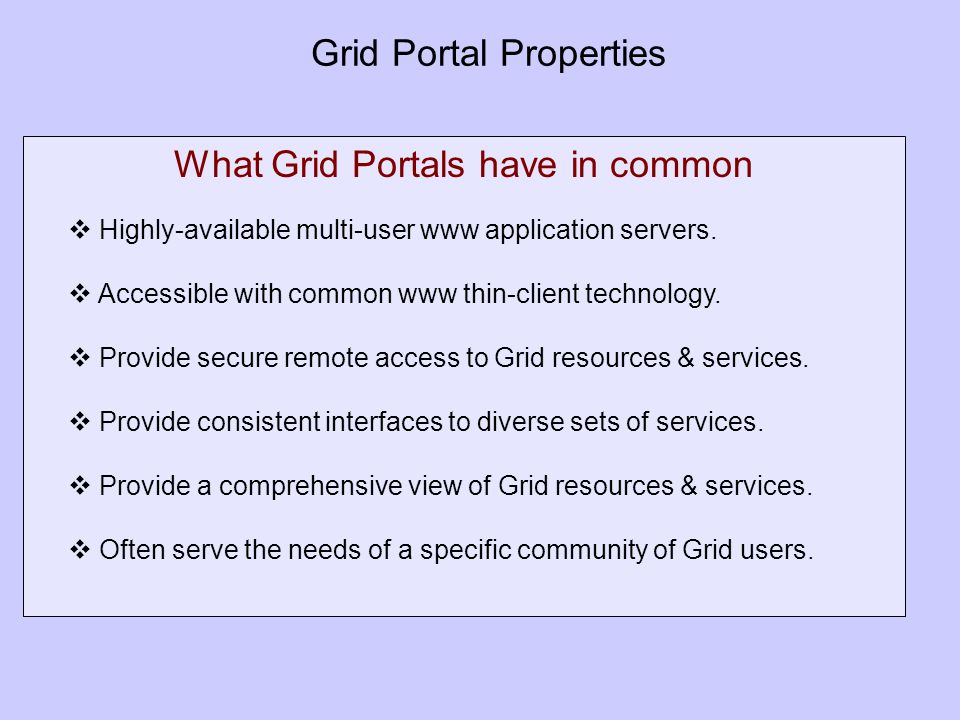 Grid Portal Properties

What Grid Portals have in common

❖ Highly-available multi-user www application servers.

❖ Accessible with common www thin-client technology.

❖ Provide secure remote access to Grid resources & services.

❖ Provide consistent interfaces to diverse sets of services.

❖ Provide a comprehensive view of Grid resources & services.

❖ Often serve the needs of a specific community of Grid users.